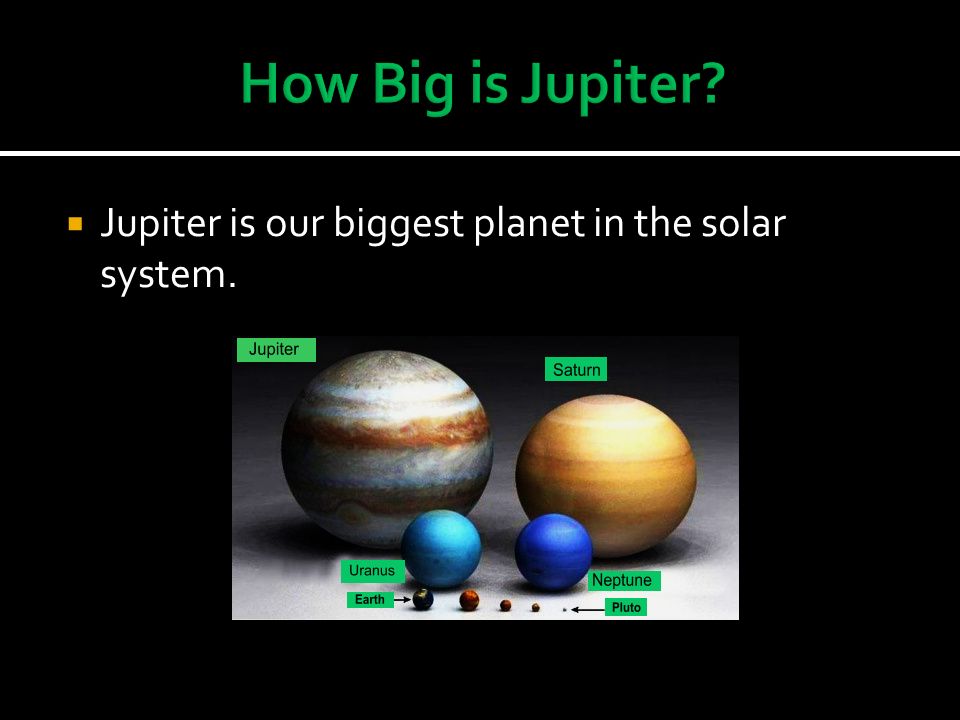 How Big is Jupiter?

Jupiter is our biggest planet in the solar system.

Jupiter

Saturn

Uranus

Neptune

Earth

Pluto